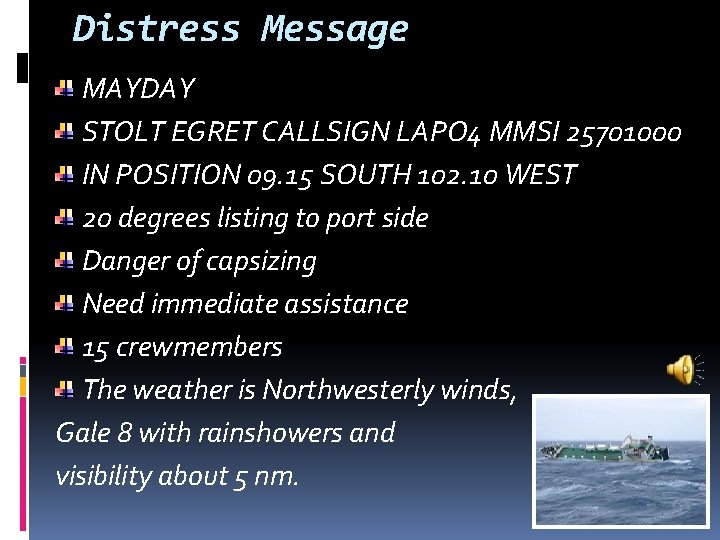 Distress Message

MAYDAY

STOLT EGRET CALLSIGN LAPO4 MMSI 25701000

IN POSITION 09.15 SOUTH 102.10 WEST

20 degrees listing to port side

Danger of capsizing

Need immediate assistance

15 crewmembers

The weather is Northwesterly winds, Gale 8 with rainshowers and visibility about 5 nm.